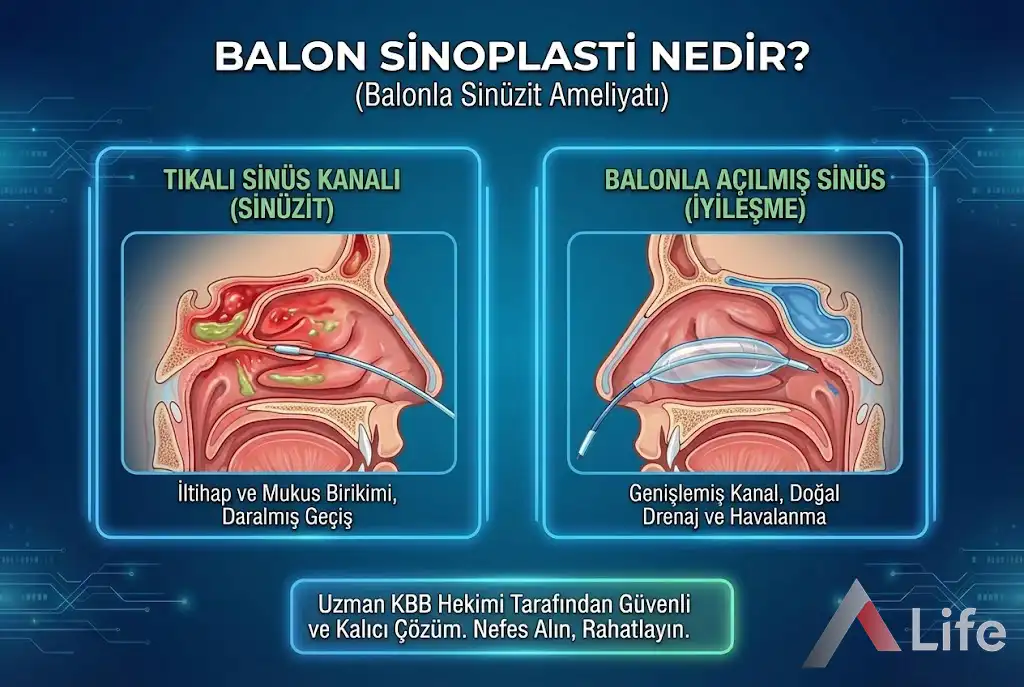 BALON SİNOPLASTİ NEDİR?
(Balonla Sinüzit Ameliyatı)

TIKALI SİNÜS KANALI
(SİNÜZİT)

İltihap ve Mukus Birikimi, Daralmış Geçiş

BALONLA AÇILMIŞ SİNÜS
(İYİLEŞME)

Genişlemiş Kanal, Doğal Drenaj ve Havalanma

Uzman KBB Hekimi Tarafından Güvenli ve Kalıcı Çözüm. Nefes Alın, Rahatlayın.

Life